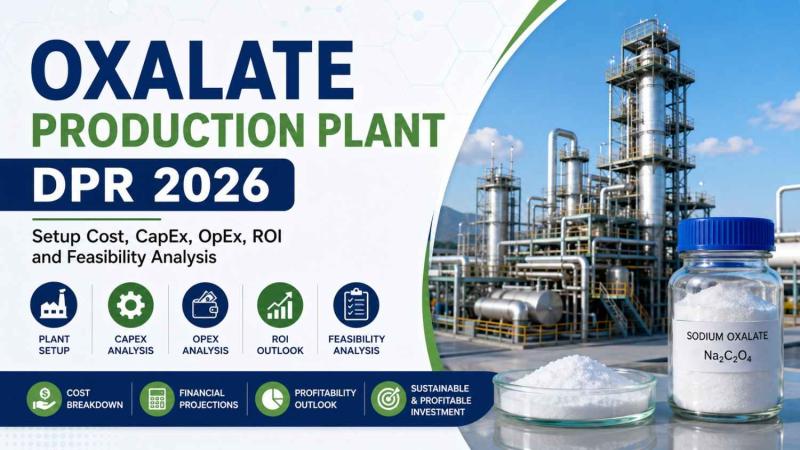 OXALATE
PRODUCTION PLANT
DPR 2026

Setup Cost, CapEx, OpEx, ROI and Feasibility Analysis

PLANT SETUP
CAPEX ANALYSIS
OPEX ANALYSIS
ROI OUTLOOK
FEASIBILITY ANALYSIS

COST BREAKDOWN
FINANCIAL PROJECTIONS
PROFITABILITY OUTLOOK
SUSTAINABLE & PROFITABLE INVESTMENT

SODIUM OXALATE
$Na_2C_2O_4$